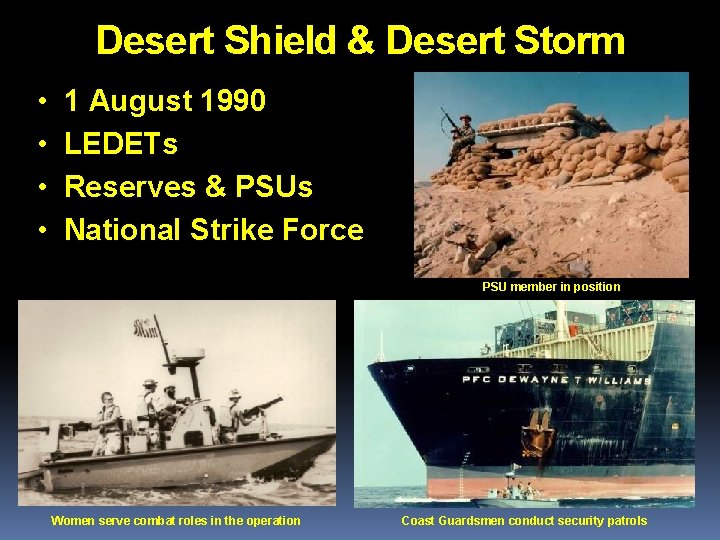 Desert Shield & Desert Storm

• 1 August 1990
• LEDETs
• Reserves & PSUs
• National Strike Force

PSU member in position

PFC DEWAYNE T WILLIAMS

Women serve combat roles in the operation

Coast Guardsmen conduct security patrols